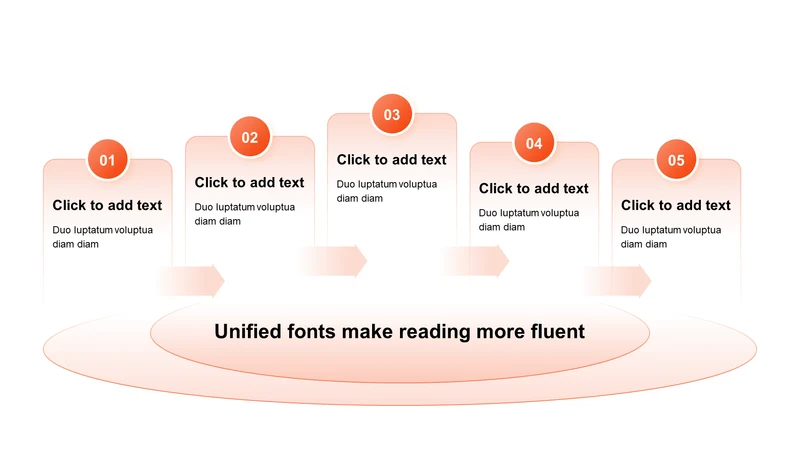 01
Click to add text
Duo luptatum voluptua diam diam

02
Click to add text
Duo luptatum voluptua diam diam

03
Click to add text
Duo luptatum voluptua diam diam

04
Click to add text
Duo luptatum voluptua diam diam

05
Click to add text
Duo luptatum voluptua diam diam

Unified fonts make reading more fluent